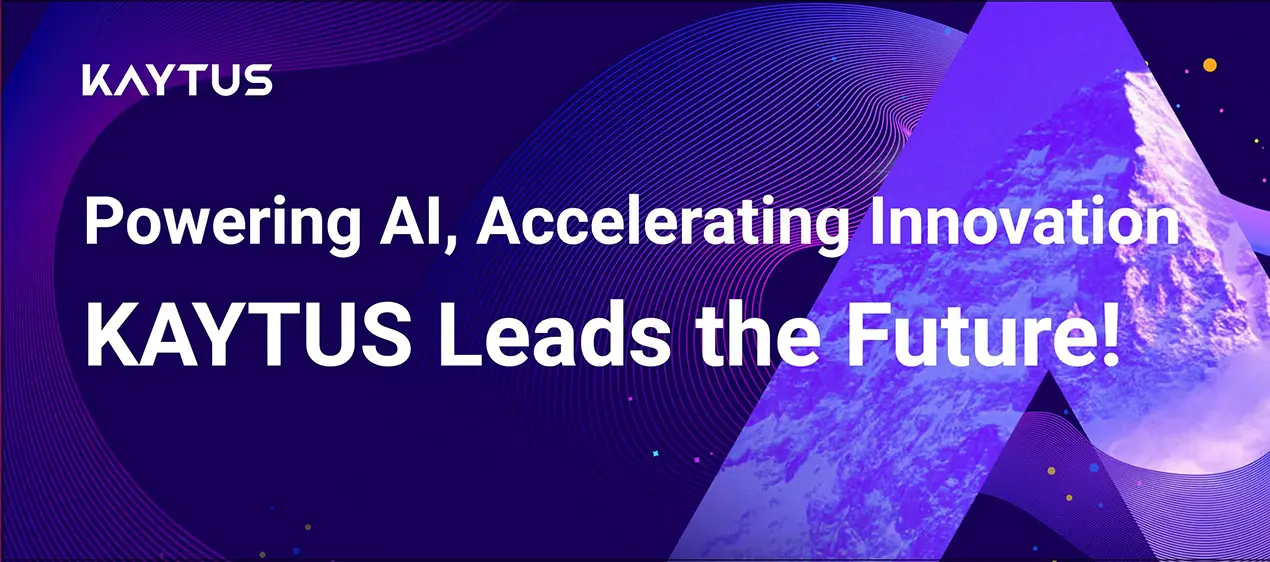 KAYTUS

Powering AI, Accelerating Innovation
KAYTUS Leads the Future!